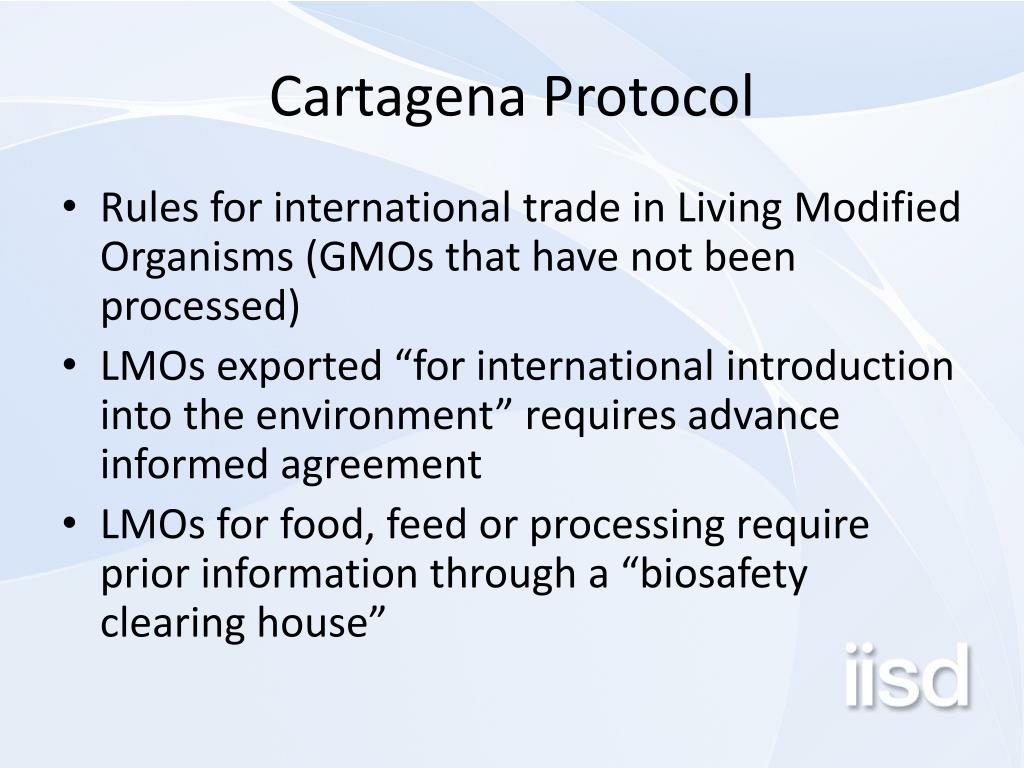 Cartagena Protocol

• Rules for international trade in Living Modified Organisms (GMOs that have not been processed)
• LMOs exported “for international introduction into the environment” requires advance informed agreement
• LMOs for food, feed or processing require prior information through a “biosafety clearing house”

iisd